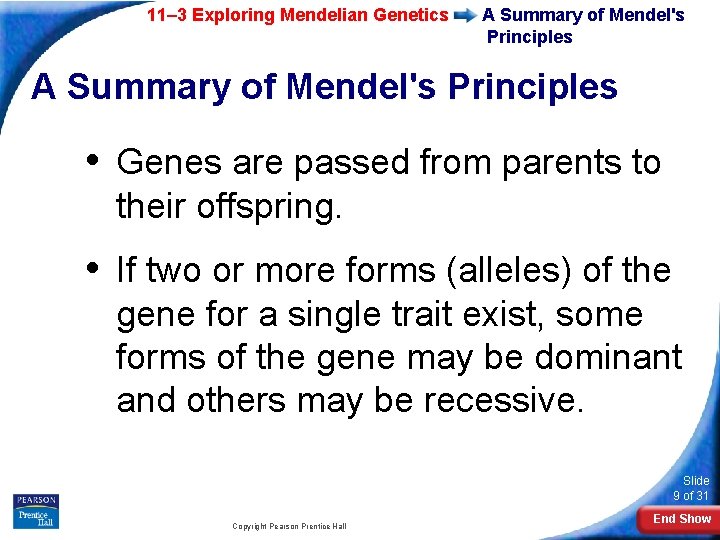 11–3 Exploring Mendelian Genetics A Summary of Mendel's Principles

A Summary of Mendel's Principles

• Genes are passed from parents to their offspring.

• If two or more forms (alleles) of the gene for a single trait exist, some forms of the gene may be dominant and others may be recessive.

PEARSON Prentice Hall

Copyright Pearson Prentice Hall

Slide 9 of 31

End Show